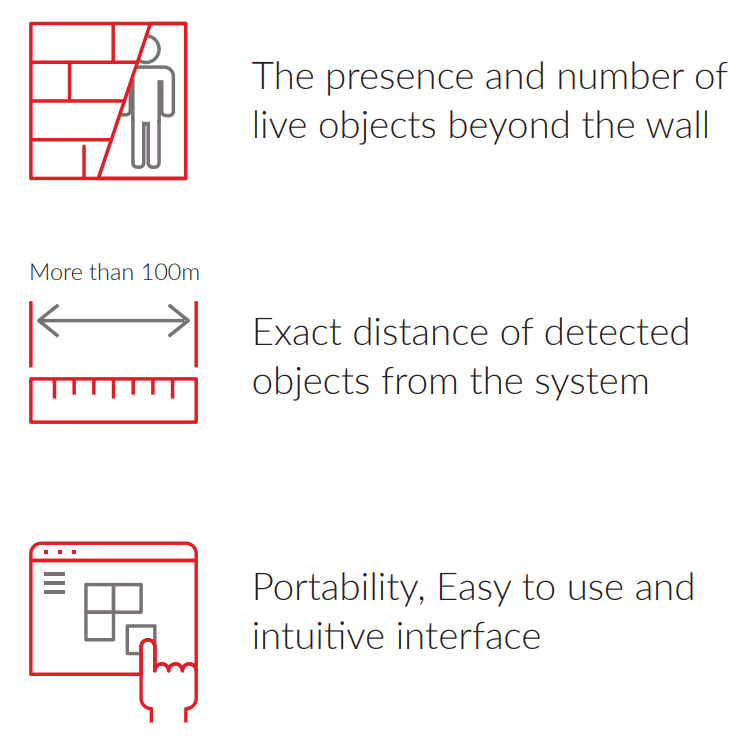 The presence and number of live objects beyond the wall

More than 100m

Exact distance of detected objects from the system

Portability, Easy to use and intuitive interface